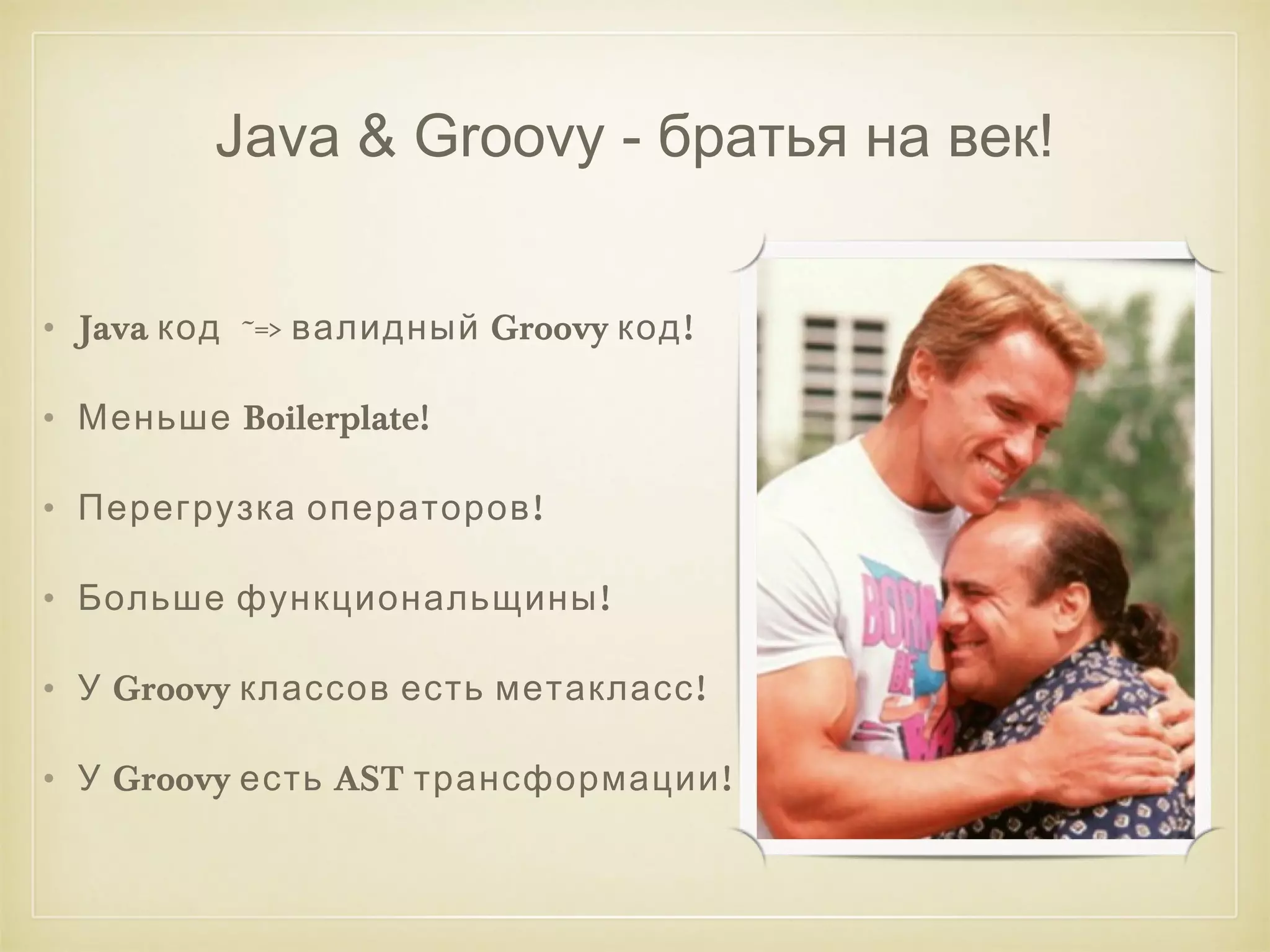 Java & Groovy - братья на век!

• Java код ~=> валидный Groovy код!

• Меньше Boilerplate!

• Перегрузка операторов!

• Больше функциональщины!

• У Groovy классов есть метакласс!

• У Groovy есть AST трансформации!

BORN BE